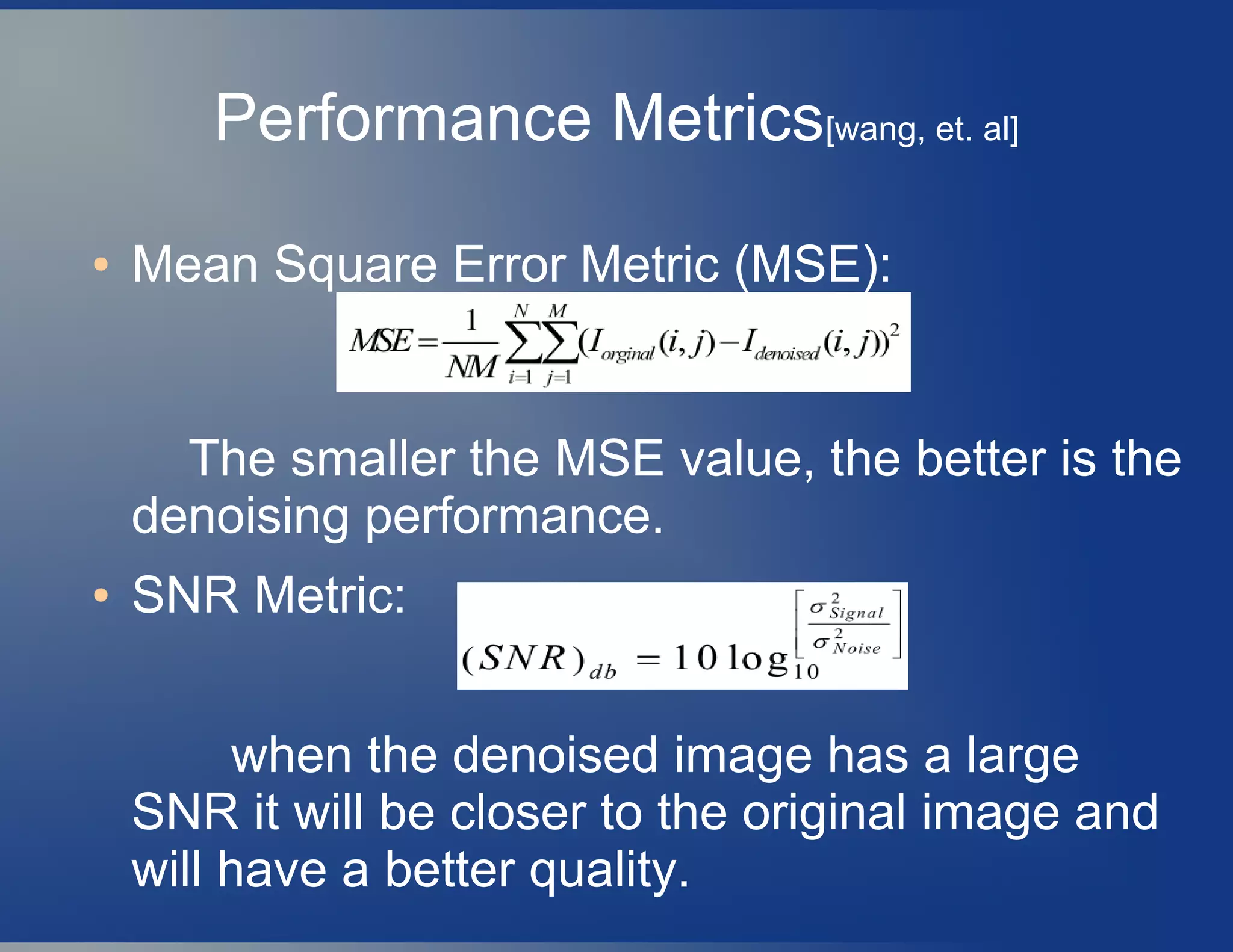 Performance Metrics[wang, et. al]

• Mean Square Error Metric (MSE):

$MSE = \frac{1}{NM}\sum_{i=1}^{N}\sum_{j=1}^{M}(I_{orginal}(i,j) - I_{denoised}(i,j))^2$

The smaller the MSE value, the better is the denoising performance.

• SNR Metric:

$(SNR)_{db} = 10\log_{10}\left[\frac{\sigma^2_{Signal}}{\sigma^2_{Noise}}\right]$

when the denoised image has a large SNR it will be closer to the original image and will have a better quality.